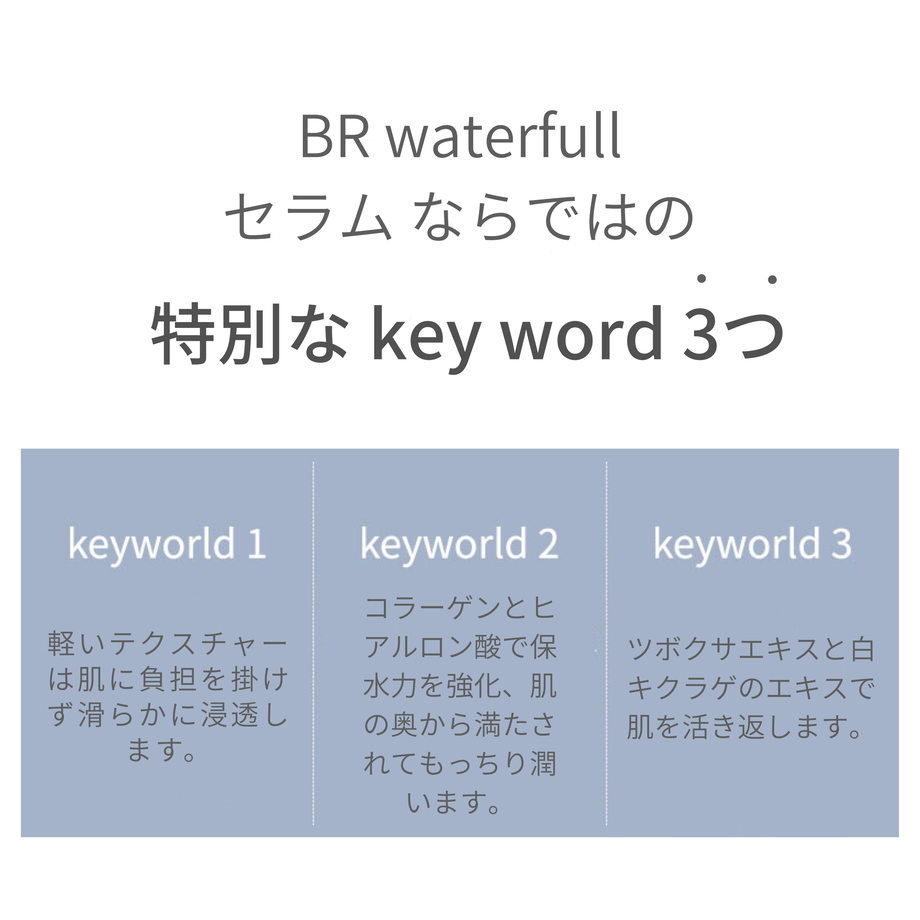 BR waterfull
セラム ならではの
特別な key word 3つ

keyworld 1

軽いテクスチャーは肌に負担を掛けず滑らかに浸透します。

keyworld 2

コラーゲンとヒアルロン酸で保水力を強化、肌の奥から満たされてもっちり潤います。

keyworld 3

ツボクサエキスと白キクラゲのエキスで肌を活き返します。